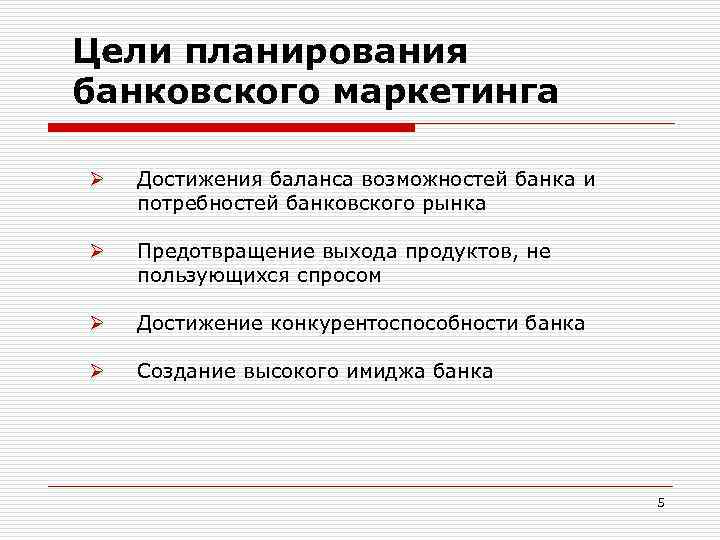 Цели планирования банковского маркетинга

➢ Достижения баланса возможностей банка и потребностей банковского рынка

➢ Предотвращение выхода продуктов, не пользующихся спросом

➢ Достижение конкурентоспособности банка

➢ Создание высокого имиджа банка

5